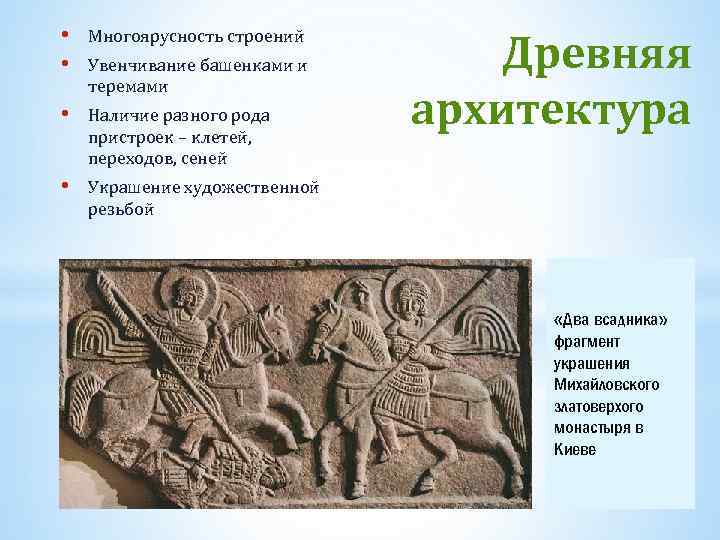 Древняя архитектура

• Многоярусность строений
• Увенчивание башенками и теремами
• Наличие разного рода пристроек – клетей, переходов, сеней
• Украшение художественной резьбой

«Два всадника» фрагмент украшения Михайловского златоверхого монастыря в Киеве